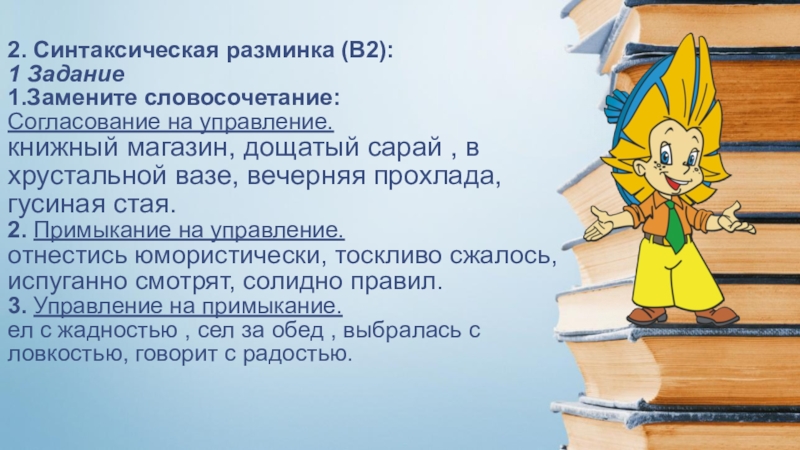 2. Синтаксическая разминка (В2):
1 Задание
1.Замените словосочетание:
Согласование на управление.
книжный магазин, дощатый сарай , в хрустальной вазе, вечерняя прохлада, гусиная стая.
2. Примыкание на управление.
отнестись юмористически, тоскливо сжалось, испуганно смотрят, солидно правил.
3. Управление на примыкание.
ел с жадностью , сел за обед , выбралась с ловкостью, говорит с радостью.